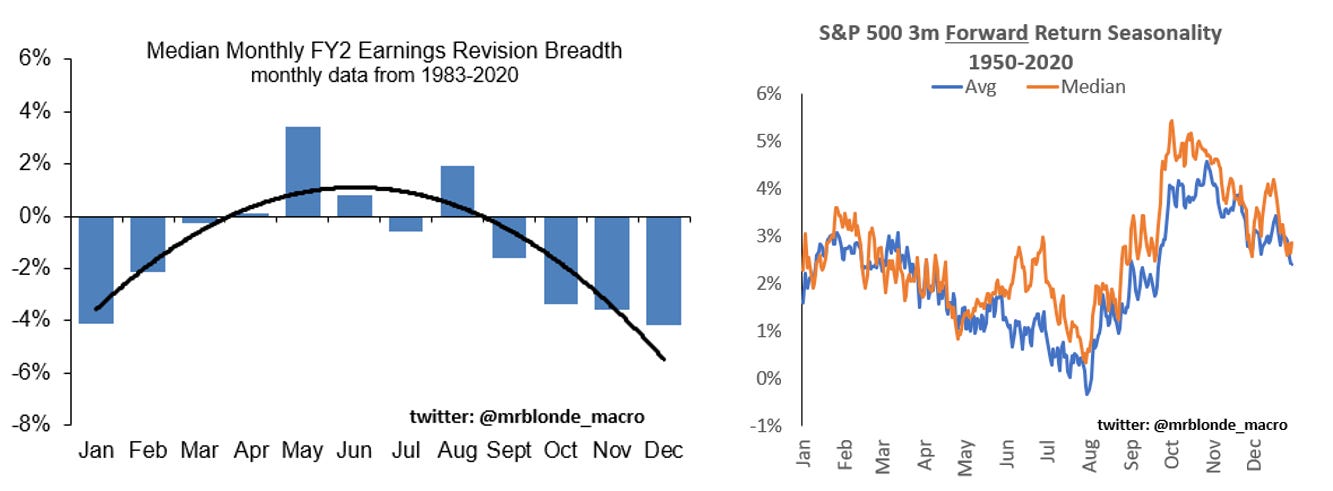 Median Monthly FY2 Earnings Revision Breadth
monthly data from 1983-2020

6%
4%
2%
0%
-2%
-4%
-6%
-8%

twitter: @mrblonde_macro

Jan Feb Mar Apr May Jun Jul Aug Sept Oct Nov Dec

S&P 500 3m Forward Return Seasonality
1950-2020

Avg Median

6%
5%
4%
3%
2%
1%
0%
-1%

twitter: @mrblonde_macro

Jan Feb Mar Apr May Jun Jul Aug Sep Oct Nov Dec